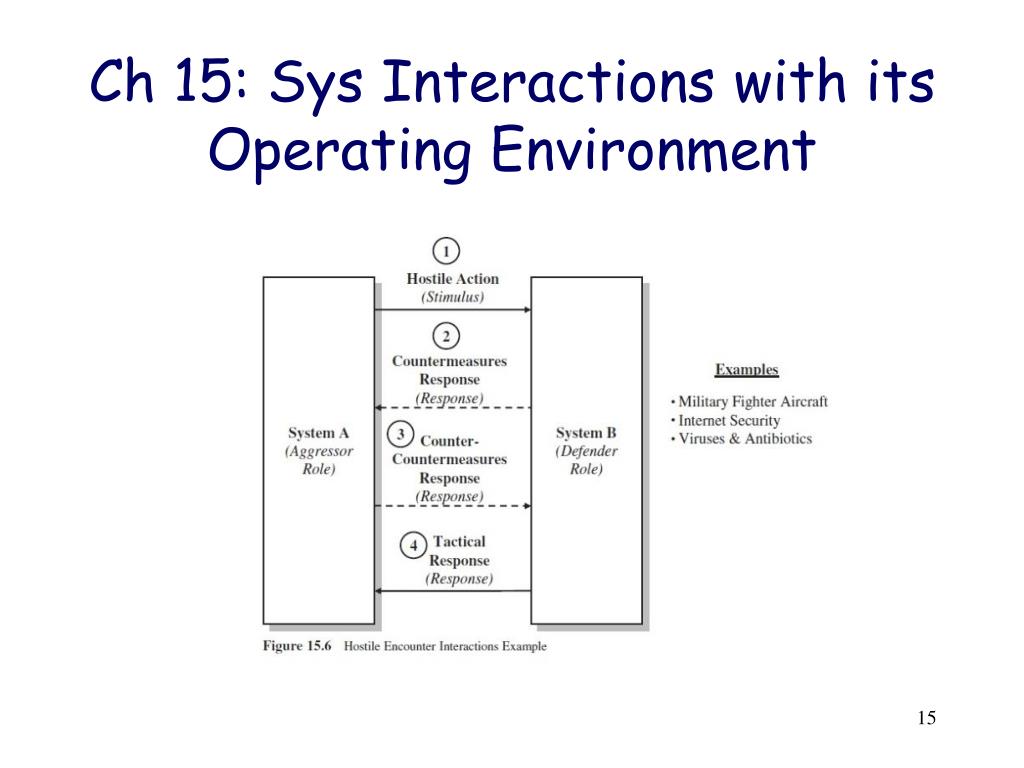 Ch 15: Sys Interactions with its Operating Environment

System A
(Aggressor Role)

1
Hostile Action
(Stimulus)

2
Countermeasures Response
(Response)

3
Counter-Countermeasures Response
(Response)

4
Tactical Response
(Response)

System B
(Defender Role)

Examples
• Military Fighter Aircraft
• Internet Security
• Viruses & Antibiotics

Figure 15.6 Hostile Encounter Interactions Example

15